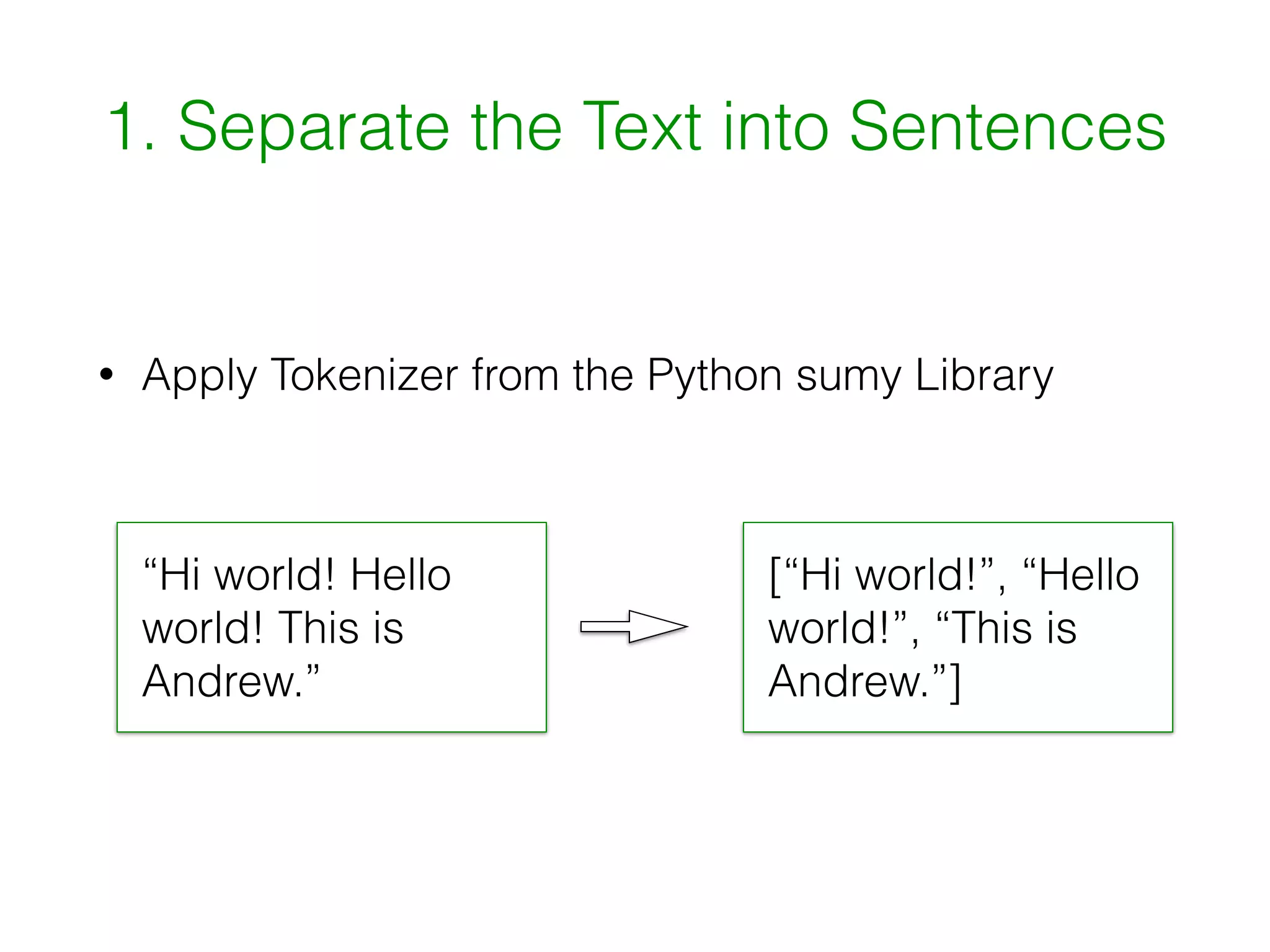 1. Separate the Text into Sentences

• Apply Tokenizer from the Python sumy Library

“Hi world! Hello world! This is Andrew.”

[“Hi world!”, “Hello world!”, “This is Andrew.”]